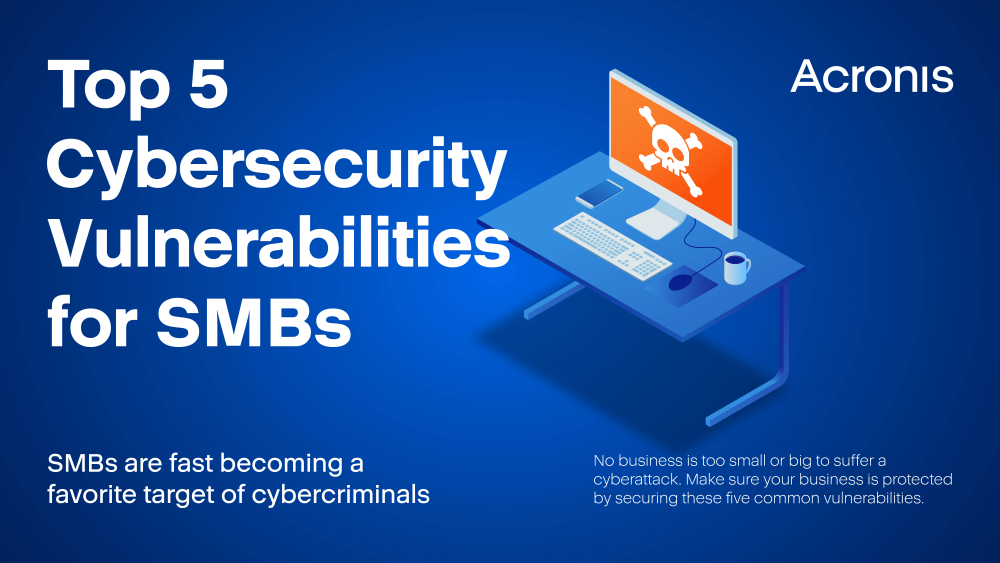 Top 5 Cybersecurity Vulnerabilities for SMBs

Acronis

SMBs are fast becoming a favorite target of cybercriminals

No business is too small or big to suffer a cyberattack. Make sure your business is protected by securing these five common vulnerabilities.